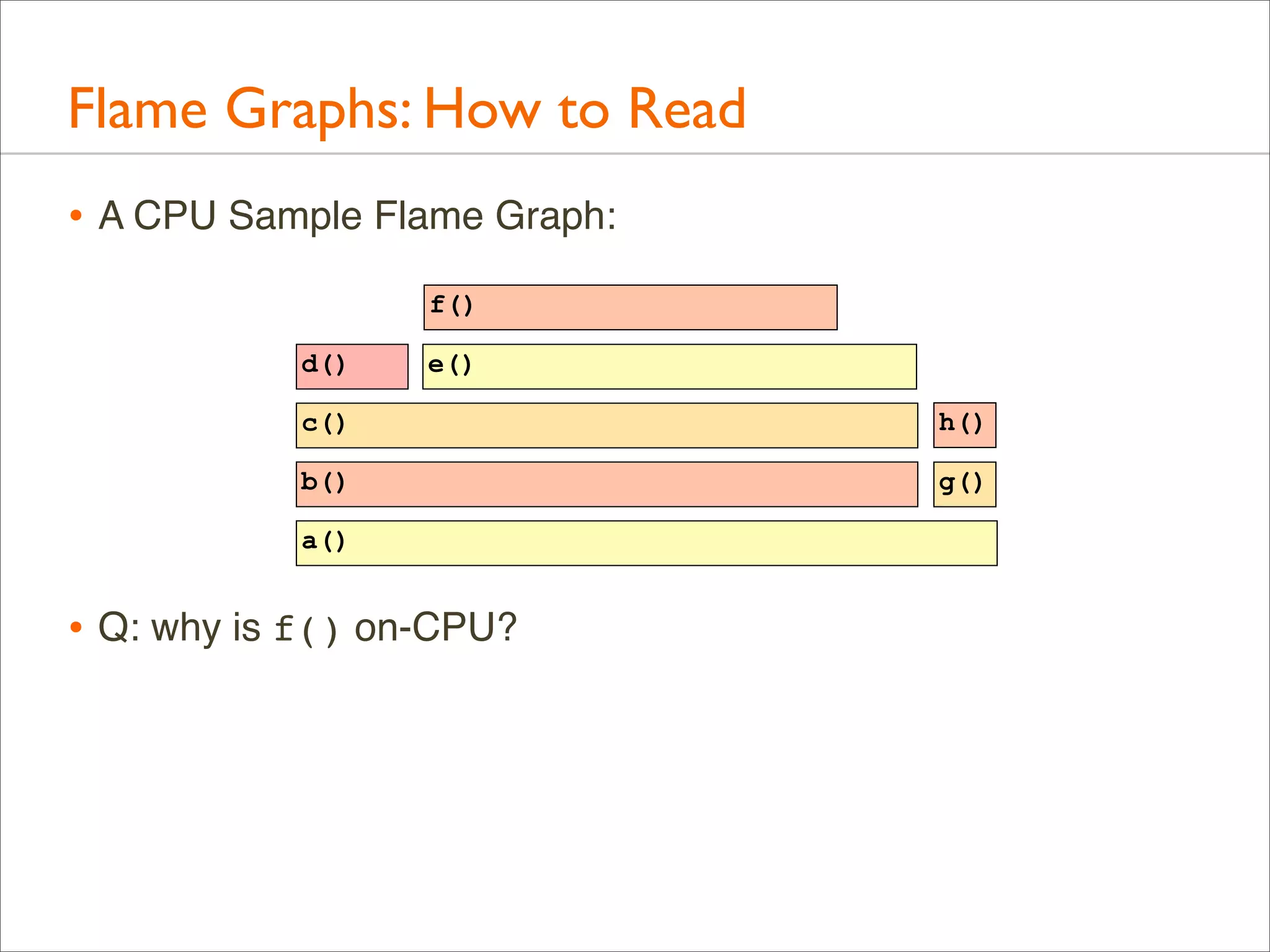 Flame Graphs: How to Read

• A CPU Sample Flame Graph:

f()
d() e()
c() h()
b() g()
a()

• Q: why is f() on-CPU?